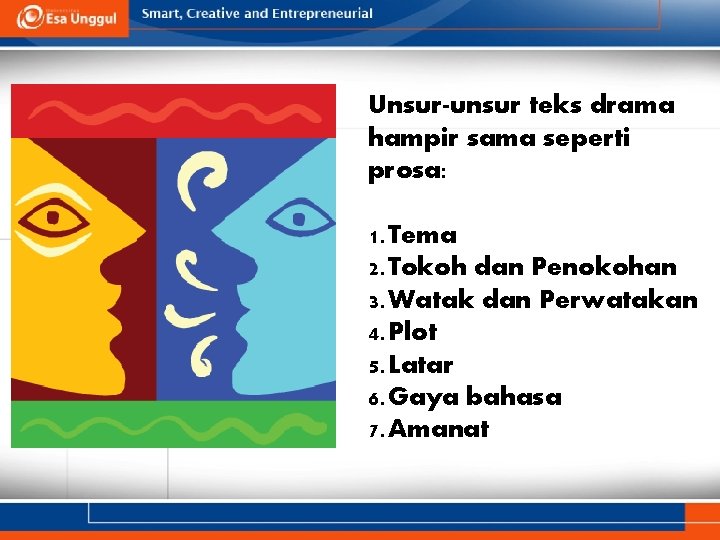 Esa Unggul
Smart, Creative and Entrepreneurial

Unsur-unsur teks drama hampir sama seperti prosa:

1. Tema
2. Tokoh dan Penokohan
3. Watak dan Perwatakan
4. Plot
5. Latar
6. Gaya bahasa
7. Amanat